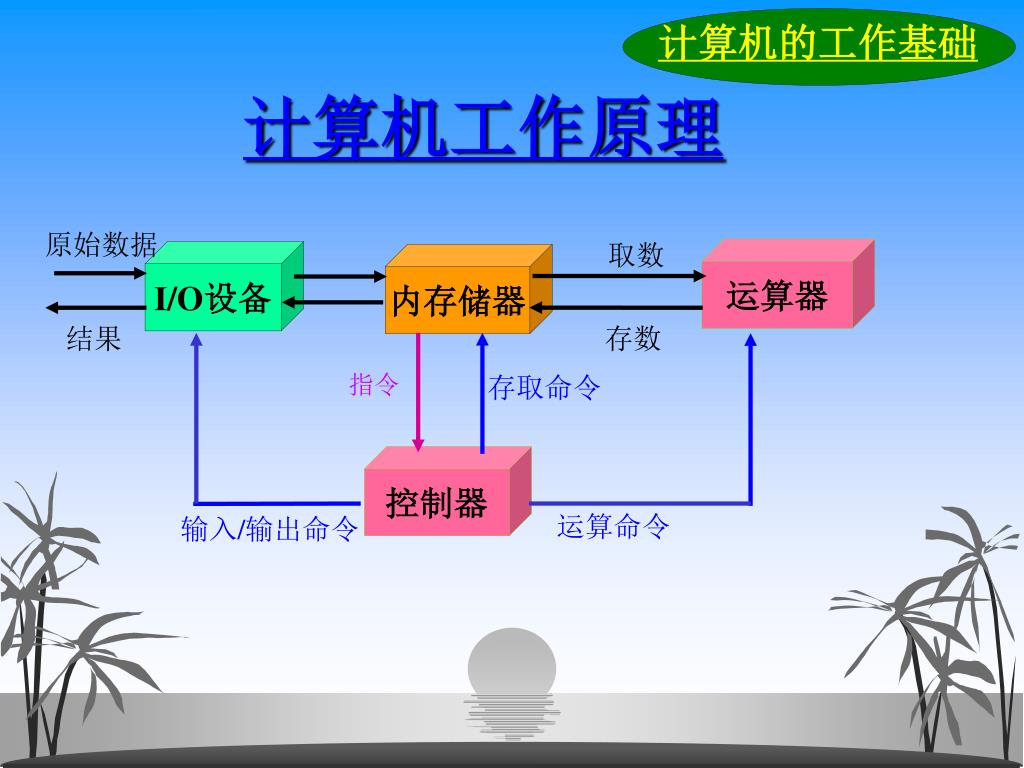 计算机的工作基础

计算机工作原理

原始数据

I/O设备

结果

内存储器

取数

存数

运算器

指令

存取命令

控制器

输入/输出命令

运算命令